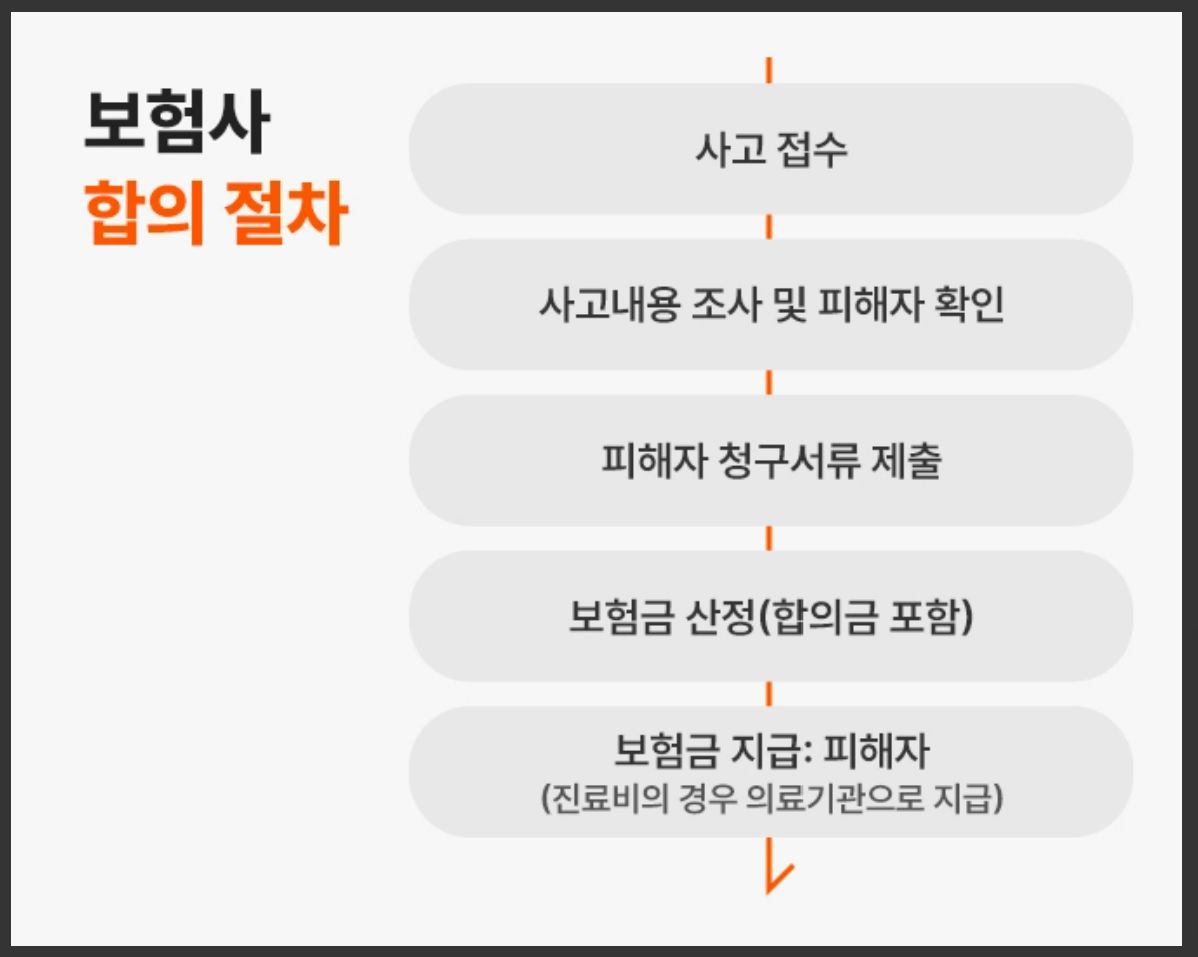 보험사
합의 절차

사고 접수

사고내용 조사 및 피해자 확인

피해자 청구서류 제출

보험금 산정(합의금 포함)

보험금 지급: 피해자
(진료비의 경우 의료기관으로 지급)